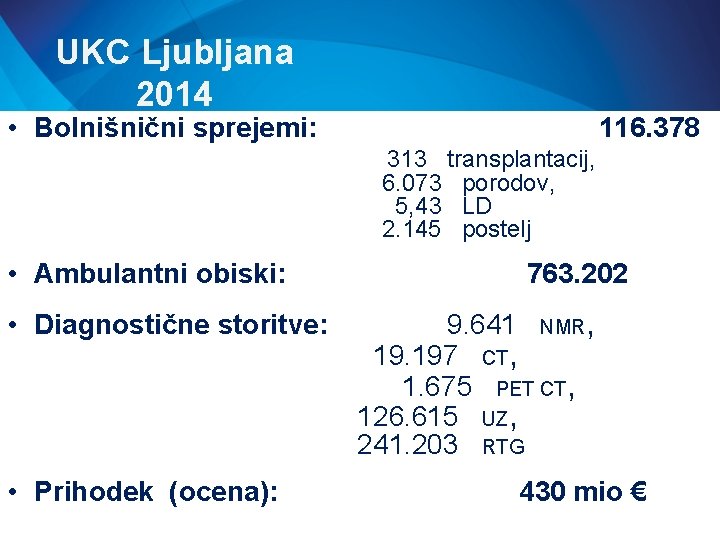 UKC Ljubljana
2014

• Bolnišnični sprejemi: 116.378

313 transplantacij,
6.073 porodov,
5,43 LD
2.145 postelj

• Ambulantni obiski: 763.202

• Diagnostične storitve: 9.641 NMR,
19.197 CT,
1.675 PET CT,
126.615 UZ,
241.203 RTG

• Prihodek (ocena): 430 mio €